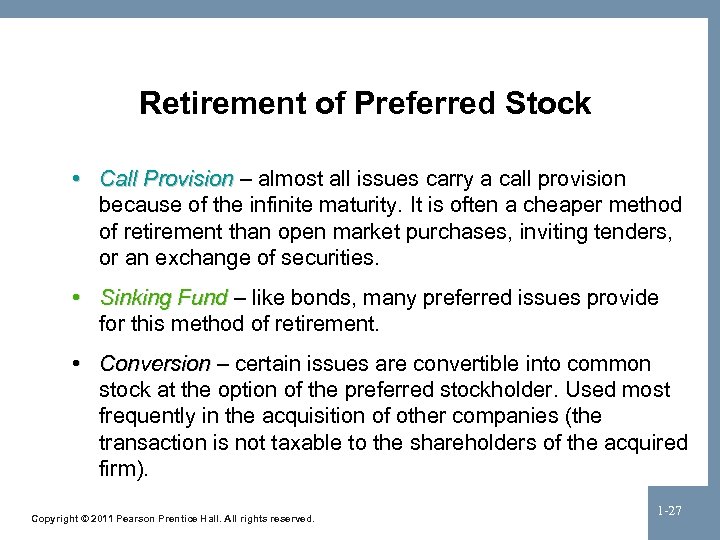 Retirement of Preferred Stock

• Call Provision – almost all issues carry a call provision because of the infinite maturity. It is often a cheaper method of retirement than open market purchases, inviting tenders, or an exchange of securities.

• Sinking Fund – like bonds, many preferred issues provide for this method of retirement.

• Conversion – certain issues are convertible into common stock at the option of the preferred stockholder. Used most frequently in the acquisition of other companies (the transaction is not taxable to the shareholders of the acquired firm).

Copyright © 2011 Pearson Prentice Hall. All rights reserved.

1-27